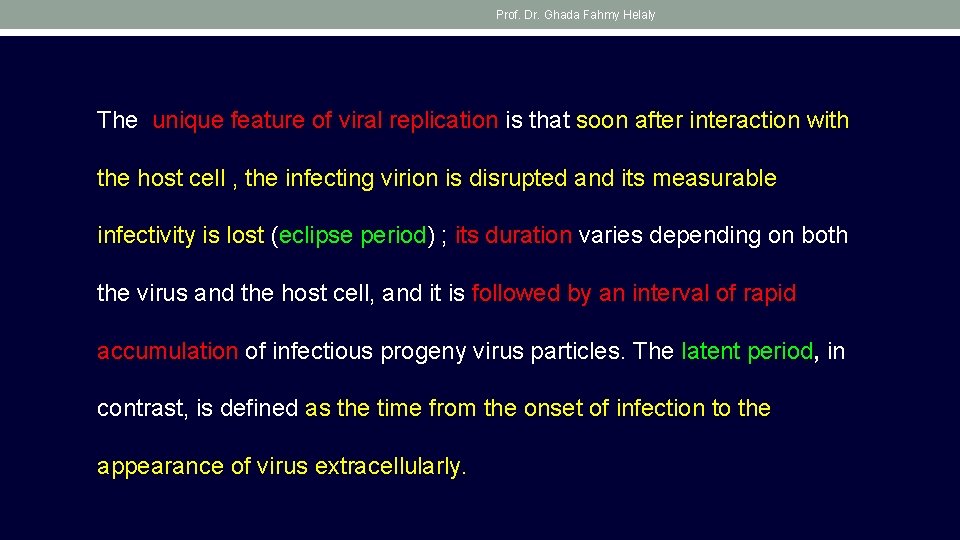 Prof. Dr. Ghada Fahmy Helaly

The unique feature of viral replication is that soon after interaction with the host cell , the infecting virion is disrupted and its measurable infectivity is lost (eclipse period) ; its duration varies depending on both the virus and the host cell, and it is followed by an interval of rapid accumulation of infectious progeny virus particles. The latent period, in contrast, is defined as the time from the onset of infection to the appearance of virus extracellularly.